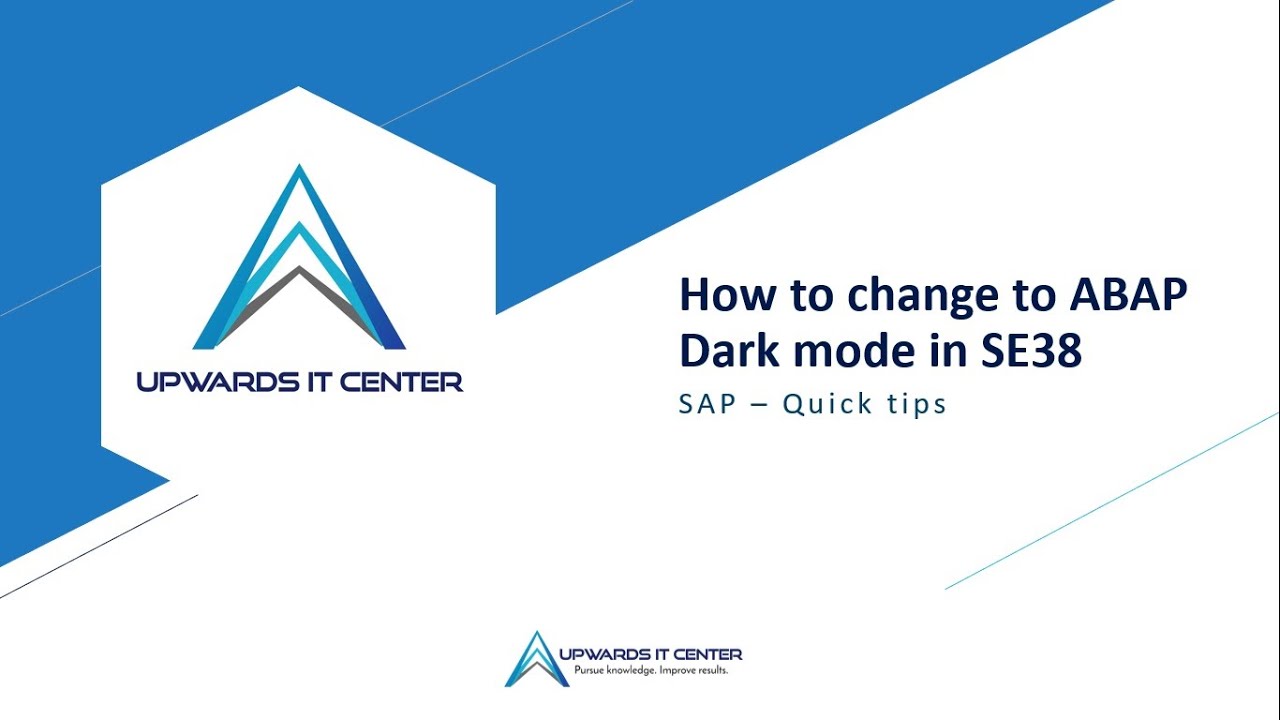 UPWARDS IT CENTER

How to change to ABAP Dark mode in SE38

SAP – Quick tips

UPWARDS IT CENTER
Pursue knowledge. Improve results.